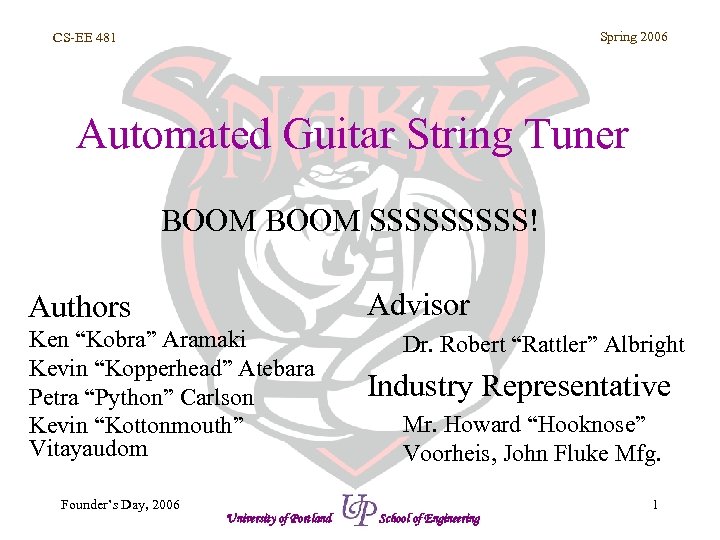 CS-EE 481

Spring 2006

SNAKES

Automated Guitar String Tuner

BOOM BOOM SSSSSSSSS!

Authors

Ken “Kobra” Aramaki

Kevin “Kopperhead” Atebara

Petra “Python” Carlson

Kevin “Kottonmouth” Vitayaudom

Advisor

Dr. Robert “Rattler” Albright

Industry Representative

Mr. Howard “Hooknose” Voorheis, John Fluke Mfg.

Founder’s Day, 2006

University of Portland UP School of Engineering

1